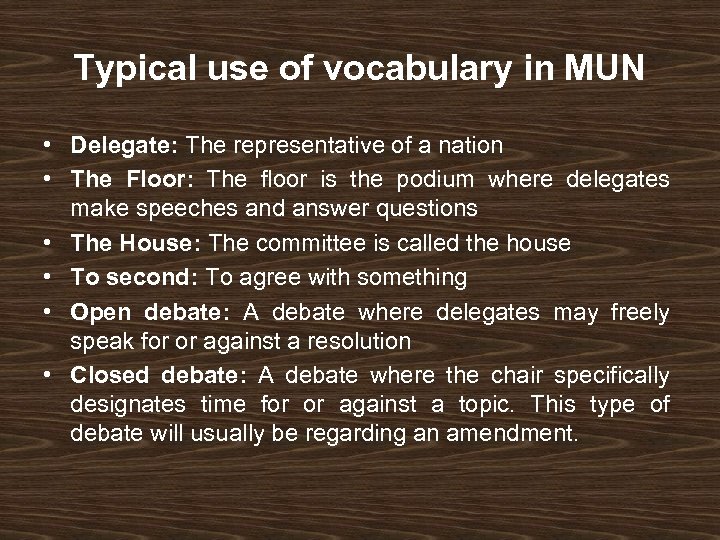 Typical use of vocabulary in MUN

• Delegate: The representative of a nation
• The Floor: The floor is the podium where delegates make speeches and answer questions
• The House: The committee is called the house
• To second: To agree with something
• Open debate: A debate where delegates may freely speak for or against a resolution
• Closed debate: A debate where the chair specifically designates time for or against a topic. This type of debate will usually be regarding an amendment.